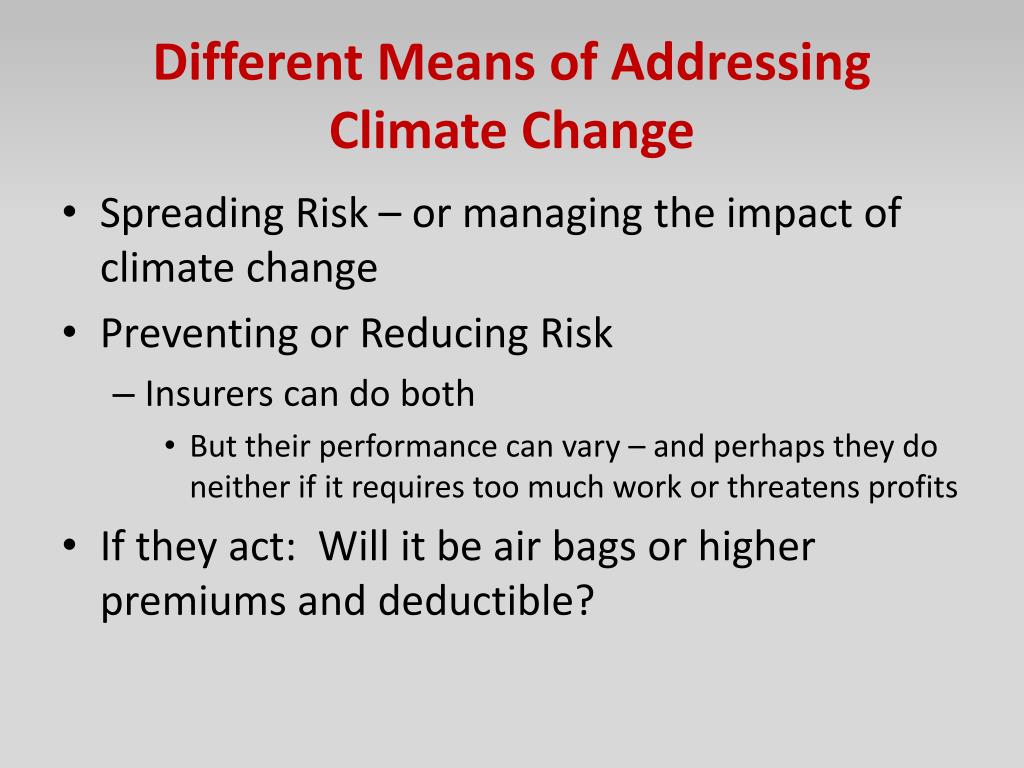 Different Means of Addressing Climate Change

• Spreading Risk – or managing the impact of climate change
• Preventing or Reducing Risk
– Insurers can do both
• But their performance can vary – and perhaps they do neither if it requires too much work or threatens profits
• If they act:  Will it be air bags or higher premiums and deductible?